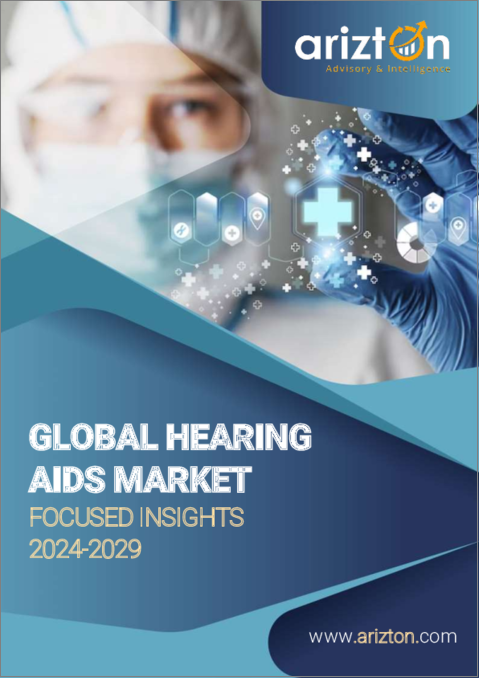 arizton
Advisory & Intelligence

GLOBAL HEARING AIDS MARKET
FOCUSED INSIGHTS
2024-2029

www.arizton.com